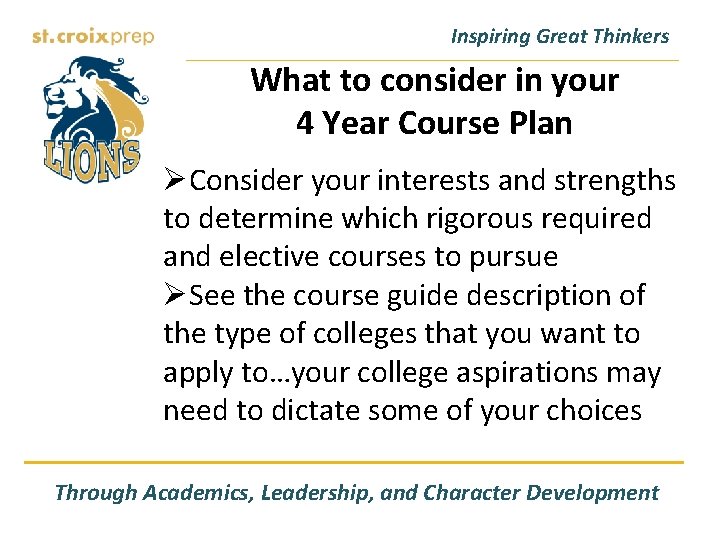 st.croixprep

Inspiring Great Thinkers

LIONS

What to consider in your 4 Year Course Plan

➢Consider your interests and strengths to determine which rigorous required and elective courses to pursue
➢See the course guide description of the type of colleges that you want to apply to…your college aspirations may need to dictate some of your choices

Through Academics, Leadership, and Character Development